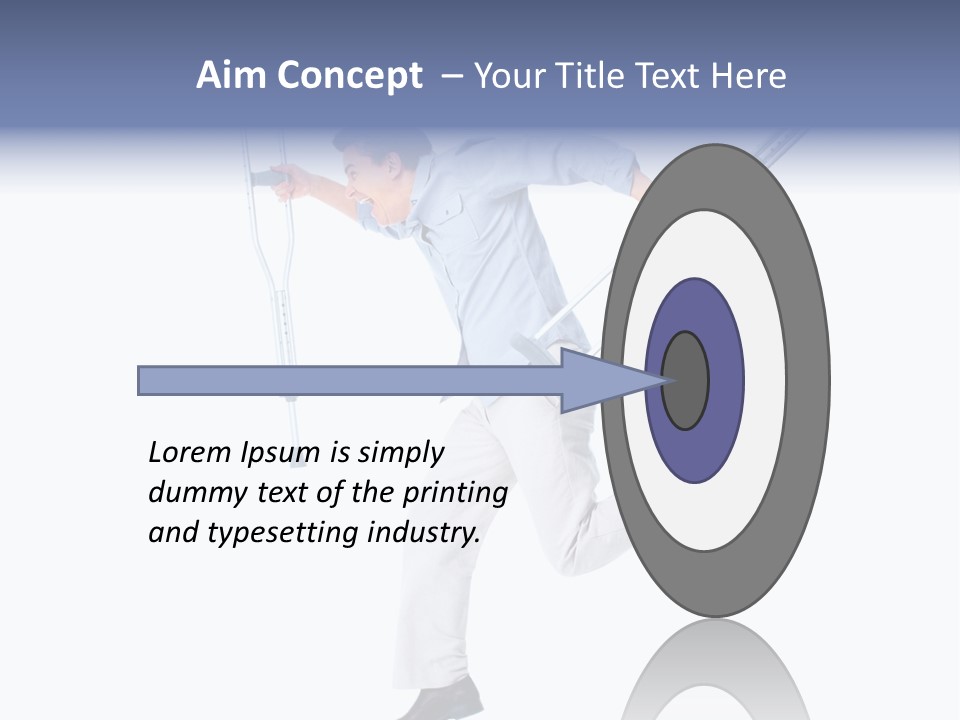 Aim Concept – Your Title Text Here

Lorem Ipsum is simply dummy text of the printing and typesetting industry.